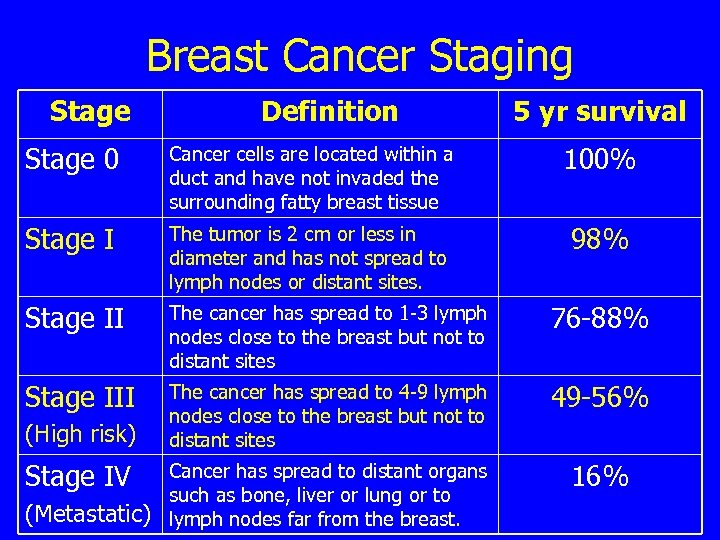 Breast Cancer Staging

| Stage | Definition | 5 yr survival |
|---|---|---|
| Stage 0 | Cancer cells are located within a duct and have not invaded the surrounding fatty breast tissue | 100% |
| Stage I | The tumor is 2 cm or less in diameter and has not spread to lymph nodes or distant sites. | 98% |
| Stage II | The cancer has spread to 1-3 lymph nodes close to the breast but not to distant sites | 76-88% |
| Stage III (High risk) | The cancer has spread to 4-9 lymph nodes close to the breast but not to distant sites | 49-56% |
| Stage IV (Metastatic) | Cancer has spread to distant organs such as bone, liver or lung or to lymph nodes far from the breast. | 16% |